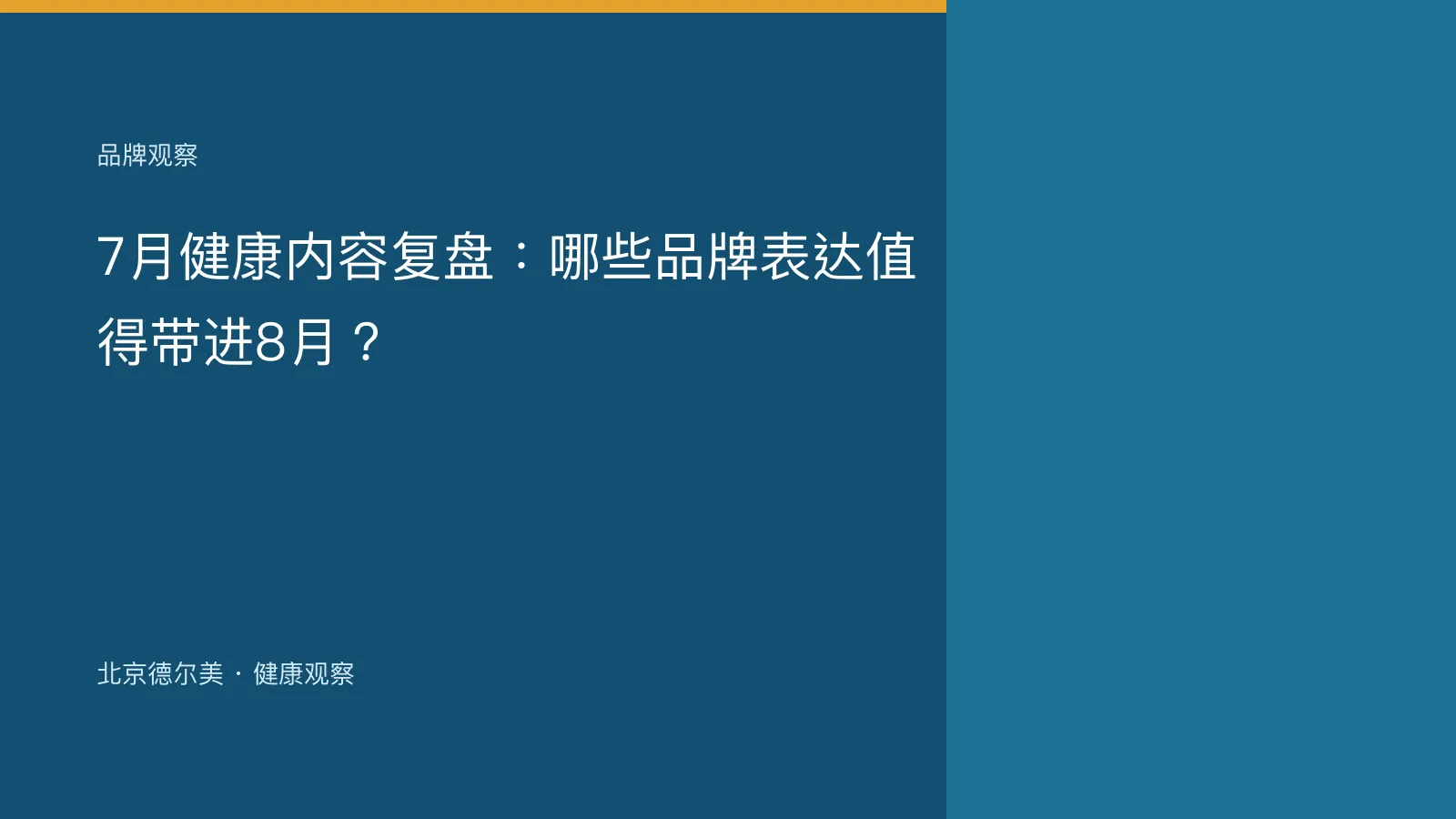 品牌观察

7月健康内容复盘：哪些品牌表达值得带进8月？

北京德尔美 · 健康观察